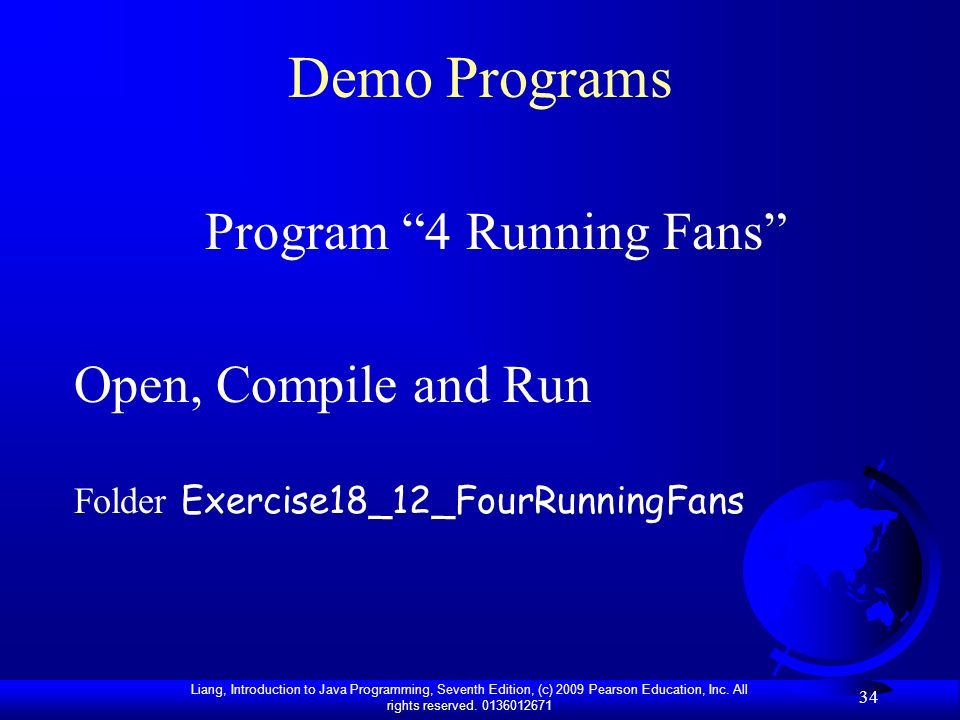 Demo Programs

Program “4 Running Fans”

Open, Compile and Run

Folder Exercise18_12_FourRunningFans

Liang, Introduction to Java Programming, Seventh Edition, (c) 2009 Pearson Education, Inc. All rights reserved. 0136012671

34